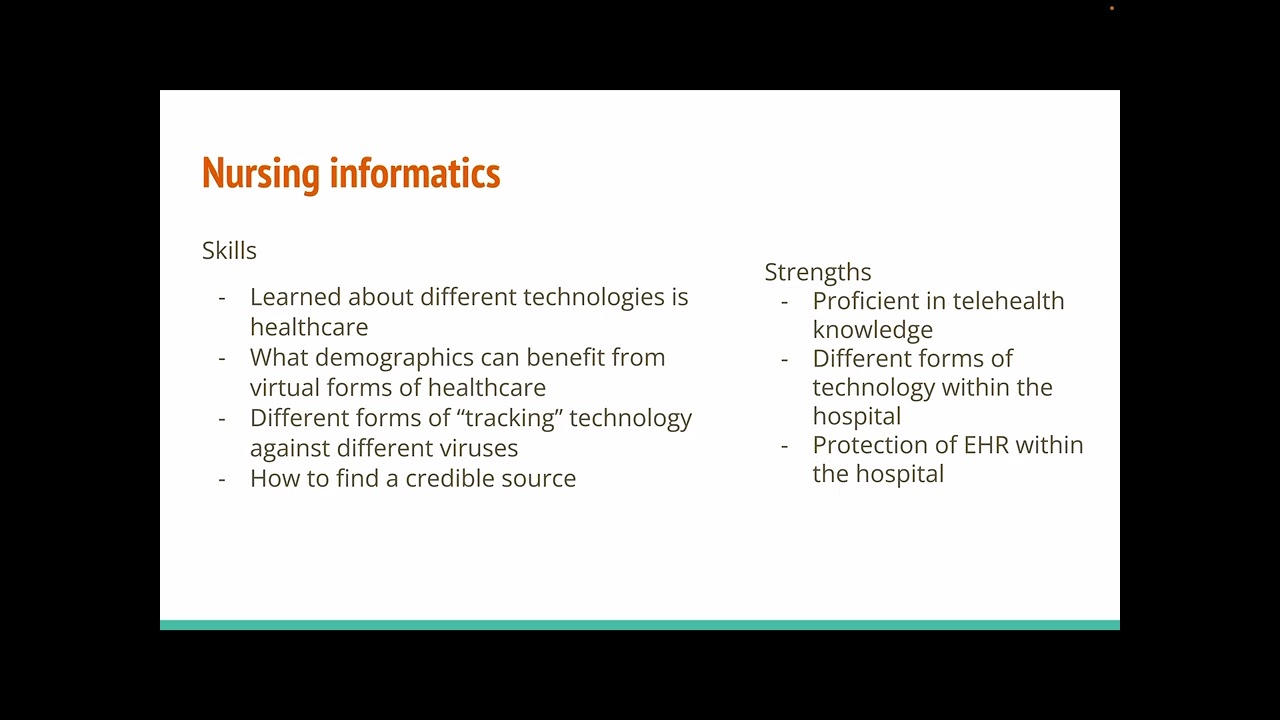 Nursing informatics

Skills

- Learned about different technologies is healthcare
- What demographics can benefit from virtual forms of healthcare
- Different forms of “tracking” technology against different viruses
- How to find a credible source

Strengths

- Proficient in telehealth knowledge
- Different forms of technology within the hospital
- Protection of EHR within the hospital